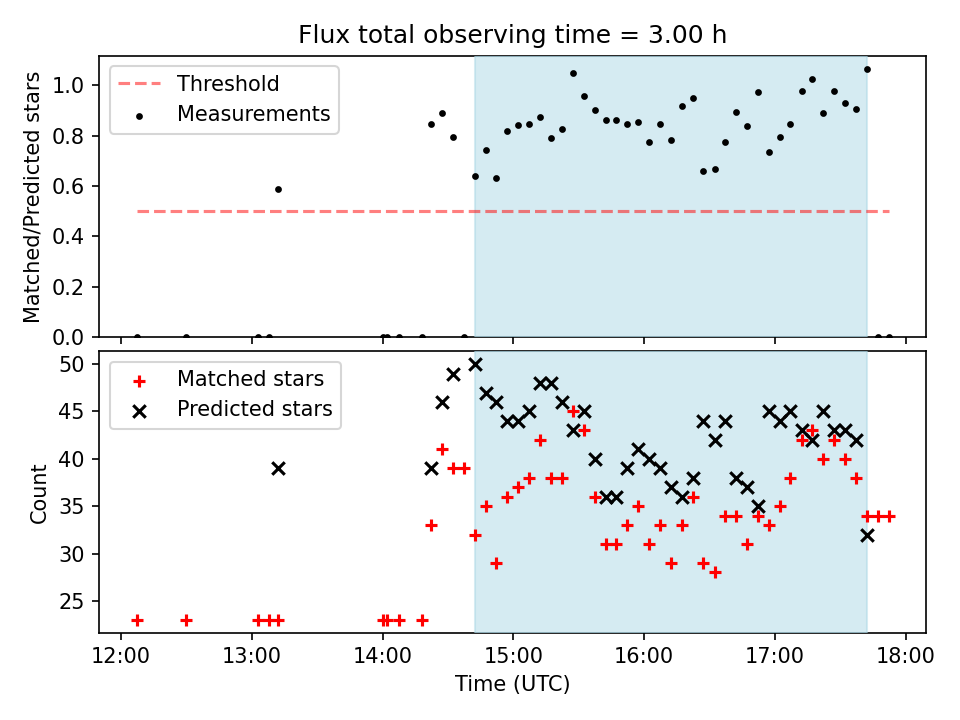 Flux total observing time = 3.00 h

Threshold
Measurements

Matched/Predicted stars

1.0
0.8
0.6
0.4
0.2
0.0

Matched stars
Predicted stars

Count

50
45
40
35
30
25

12:00
13:00
14:00
15:00
16:00
17:00
18:00

Time (UTC)